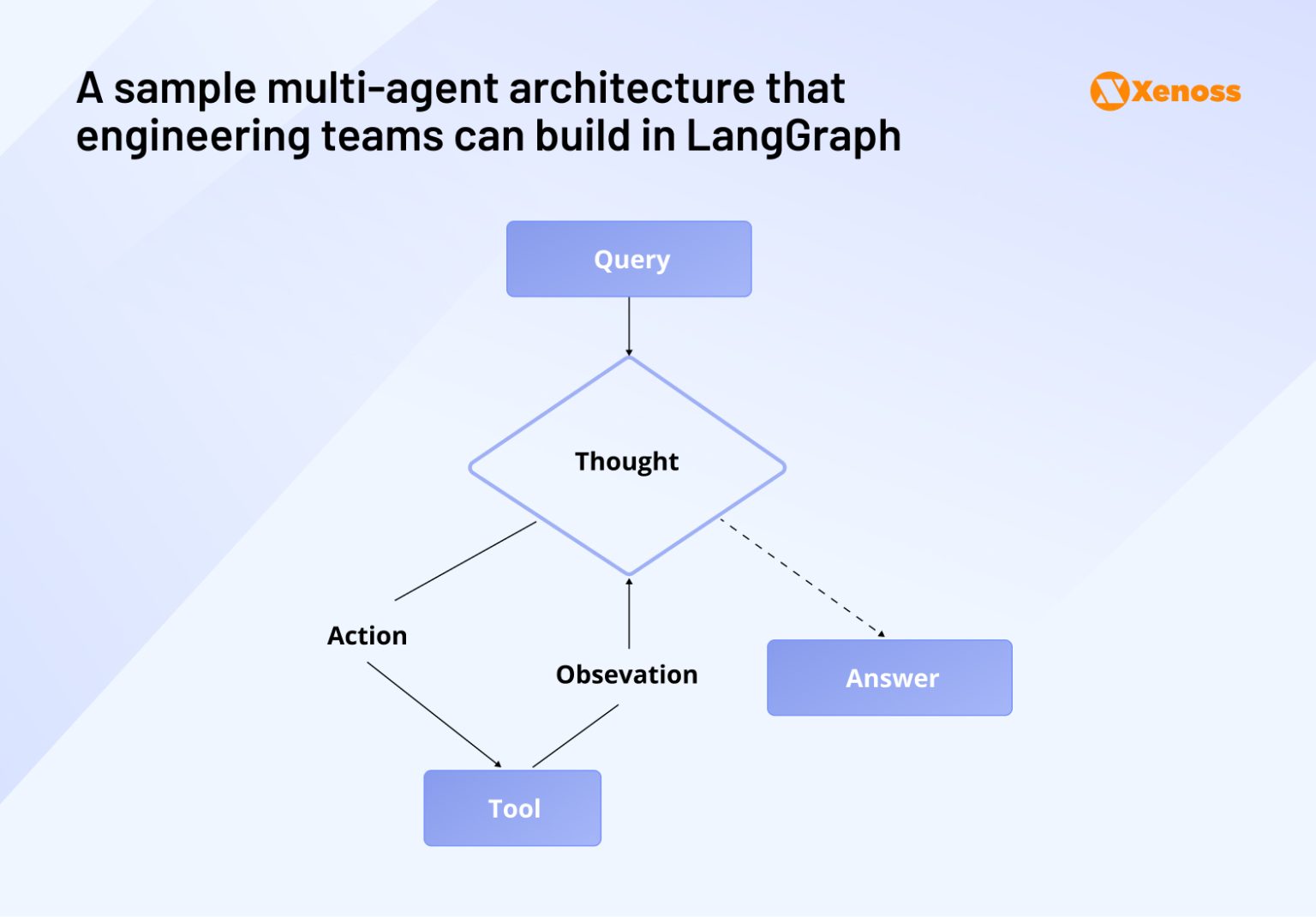 A sample multi-agent architecture that engineering teams can build in LangGraph

Xenoss

Query

Thought

Action

Obsevation

Answer

Tool